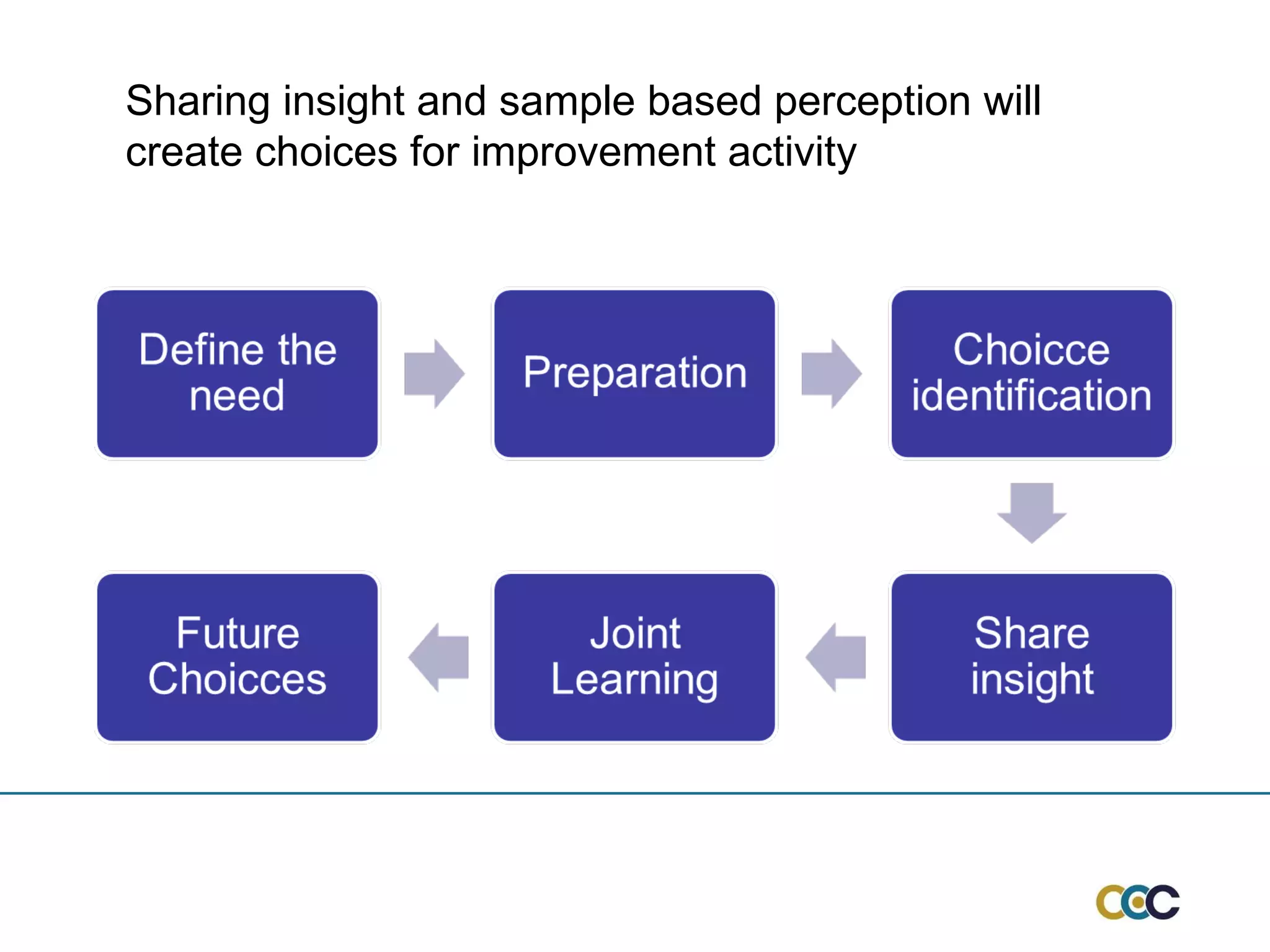 Sharing insight and sample based perception will create choices for improvement activity

Define the need

Preparation

Choicce identification

Share insight

Joint Learning

Future Choicces

CCC